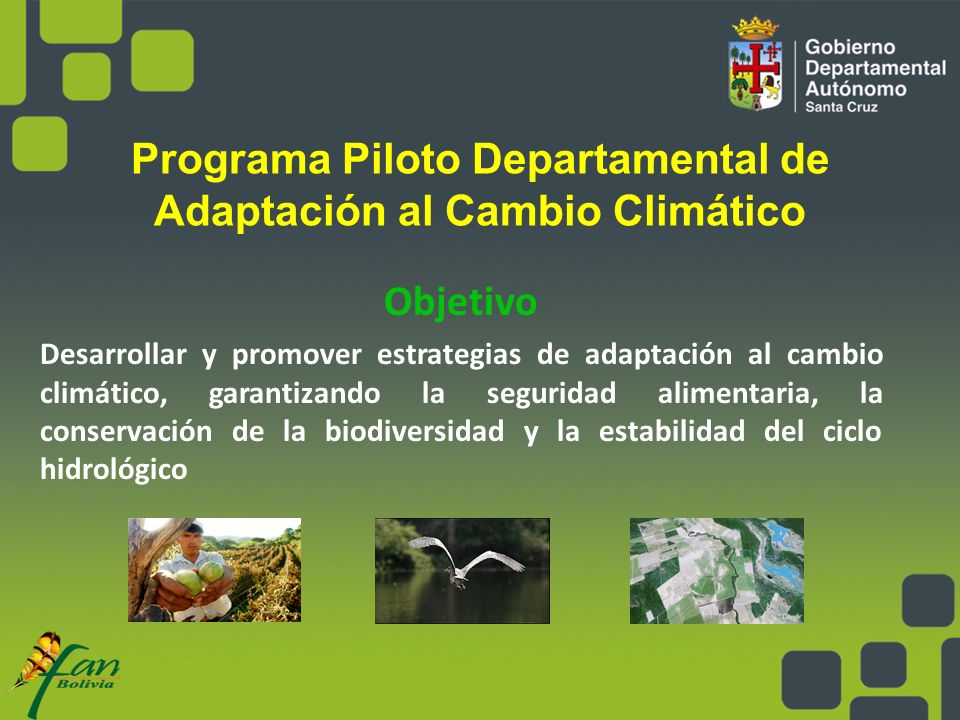 Gobierno Departamental Autónomo
Santa Cruz

Programa Piloto Departamental de Adaptación al Cambio Climático

Objetivo

Desarrollar y promover estrategias de adaptación al cambio climático, garantizando la seguridad alimentaria, la conservación de la biodiversidad y la estabilidad del ciclo hidrológico

fan
Bolivia